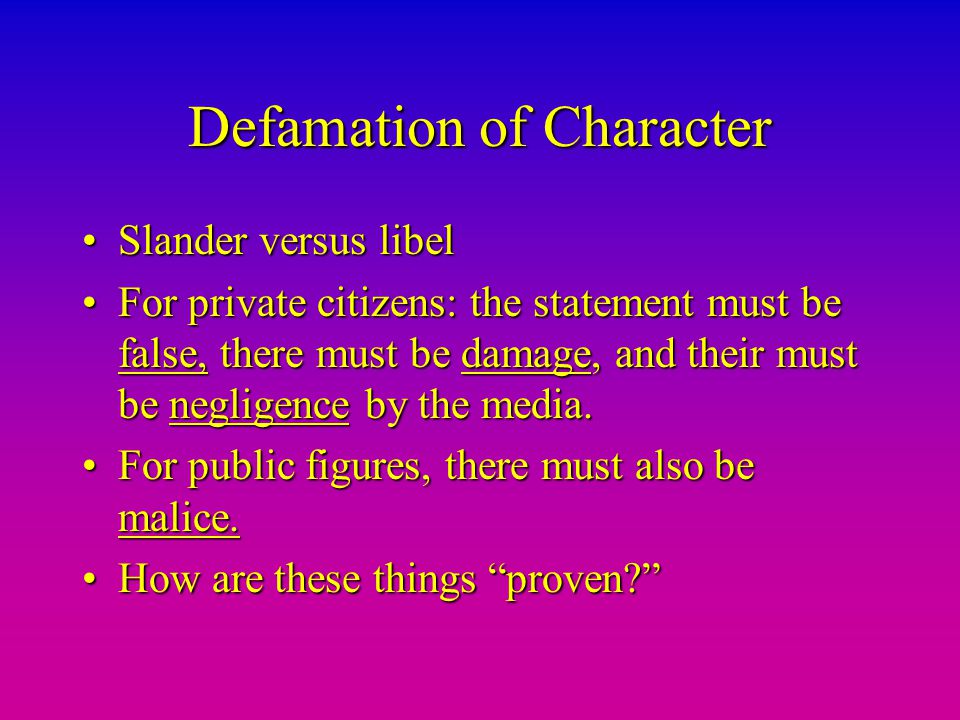 Defamation of Character

• Slander versus libel
• For private citizens: the statement must be false, there must be damage, and their must be negligence by the media.
• For public figures, there must also be malice.
• How are these things “proven?”